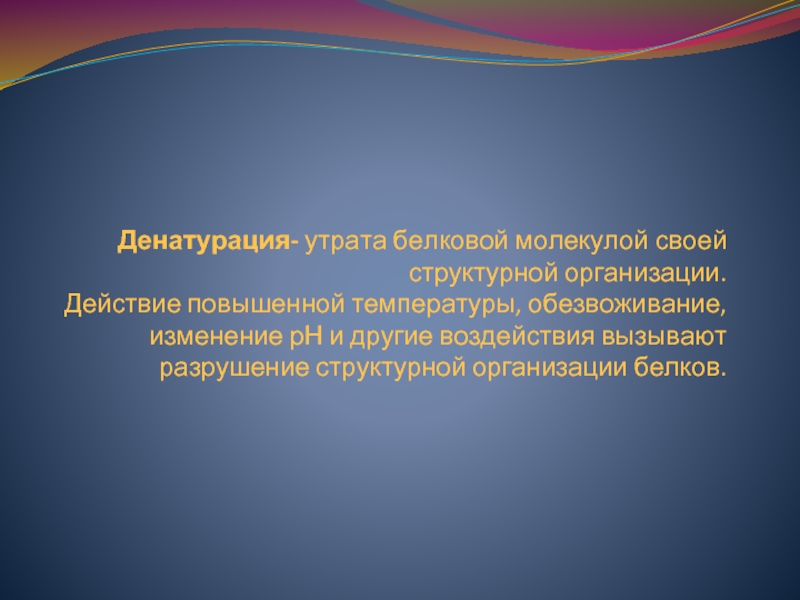 Денатурация- утрата белковой молекулой своей структурной организации.
Действие повышенной температуры, обезвоживание, изменение pH и другие воздействия вызывают разрушение структурной организации белков.